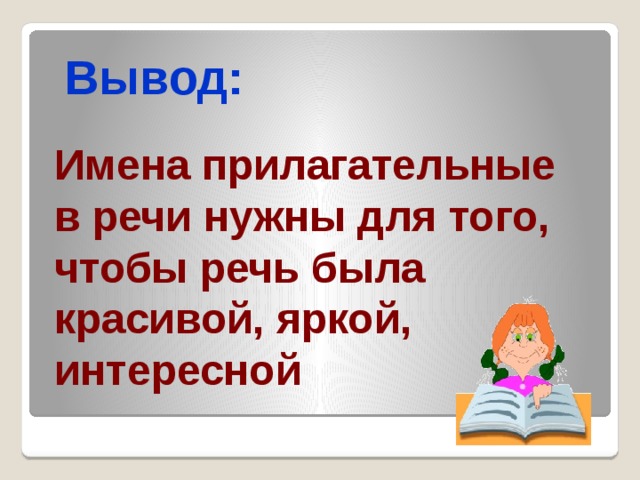 Вывод:

Имена прилагательные в речи нужны для того, чтобы речь была красивой, яркой, интересной